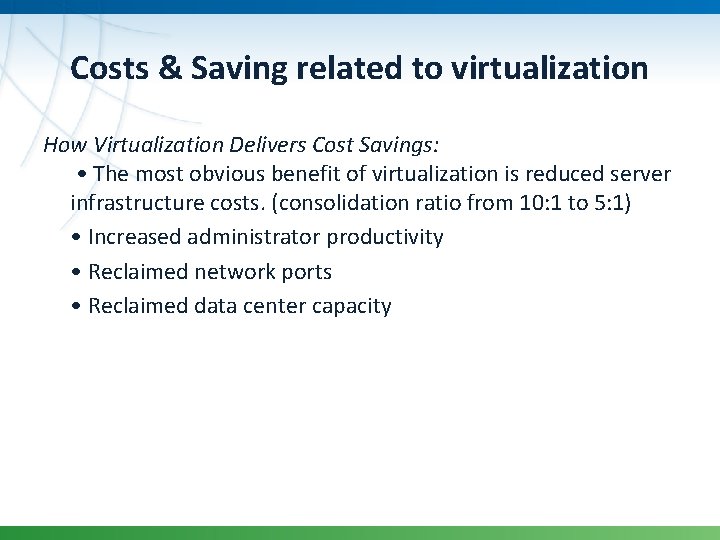 Costs & Saving related to virtualization

How Virtualization Delivers Cost Savings:

• The most obvious benefit of virtualization is reduced server infrastructure costs. (consolidation ratio from 10:1 to 5:1)

• Increased administrator productivity

• Reclaimed network ports

• Reclaimed data center capacity